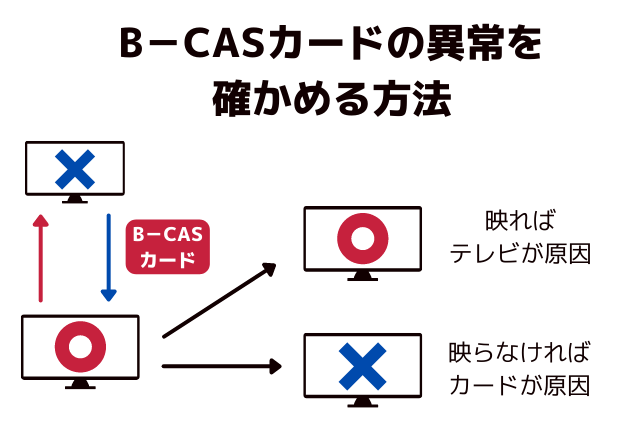 B－CASカードの異常を確かめる方法

B－CAS
カード

映れば
テレビが原因

映らなければ
カードが原因